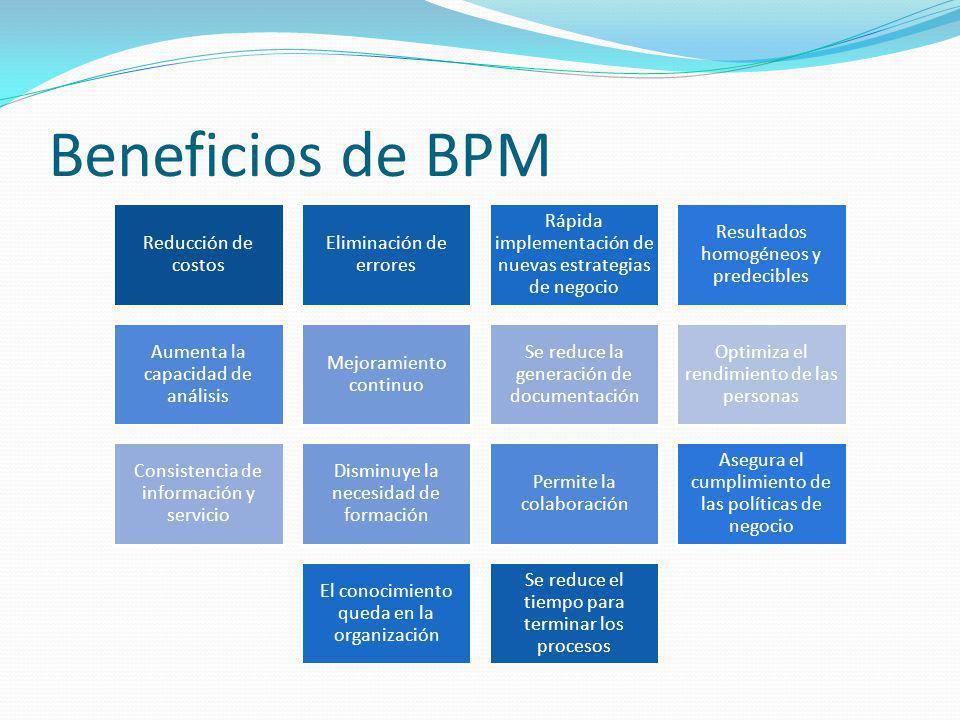 Beneficios de BPM

Reducción de costos

Eliminación de errores

Rápida implementación de nuevas estrategias de negocio

Resultados homogéneos y predecibles

Aumenta la capacidad de análisis

Mejoramiento continuo

Se reduce la generación de documentación

Optimiza el rendimiento de las personas

Consistencia de información y servicio

Disminuye la necesidad de formación

Permite la colaboración

Asegura el cumplimiento de las políticas de negocio

El conocimiento queda en la organización

Se reduce el tiempo para terminar los procesos